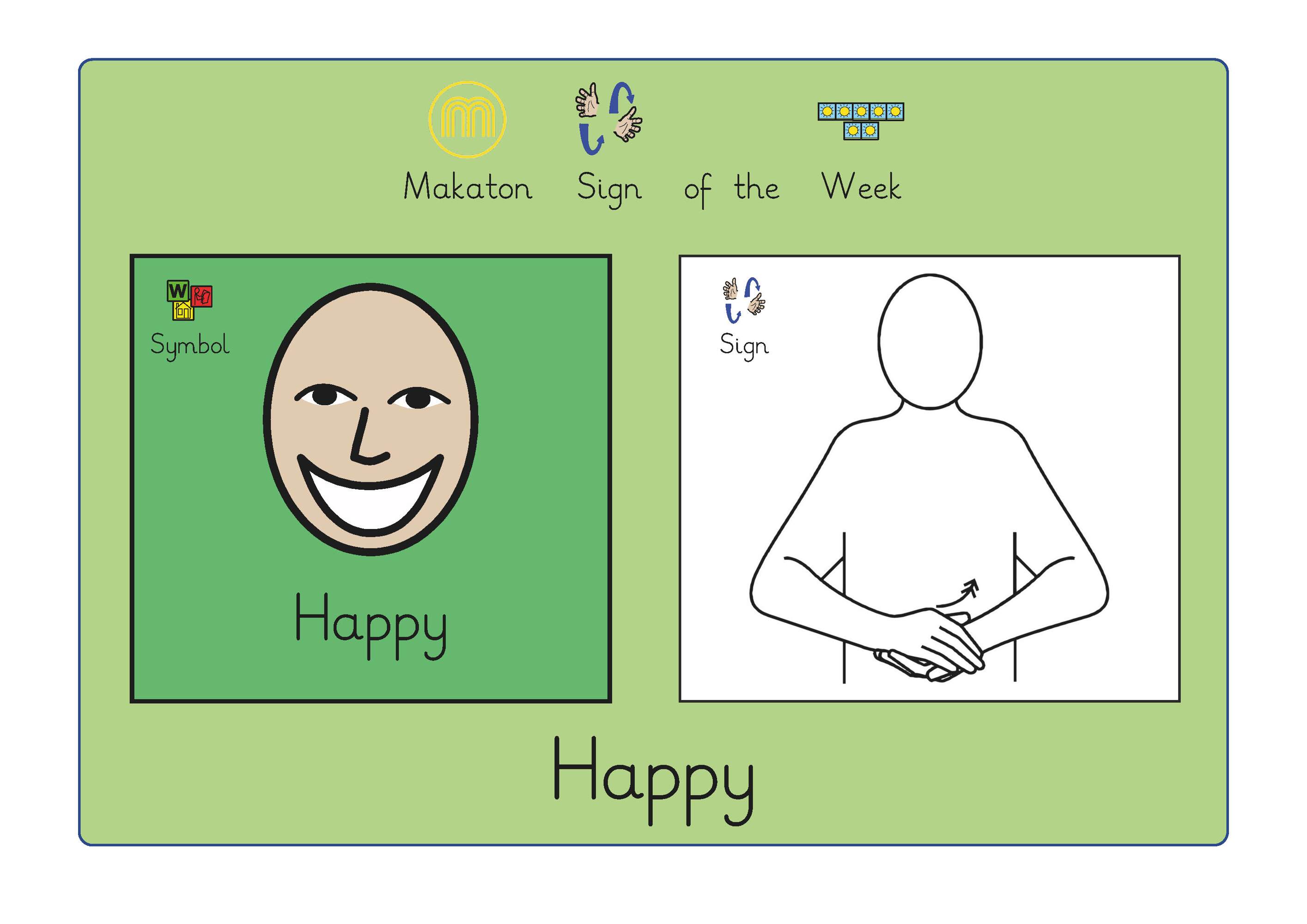 Makaton Sign of the Week

W

Symbol

Happy

Sign

Happy